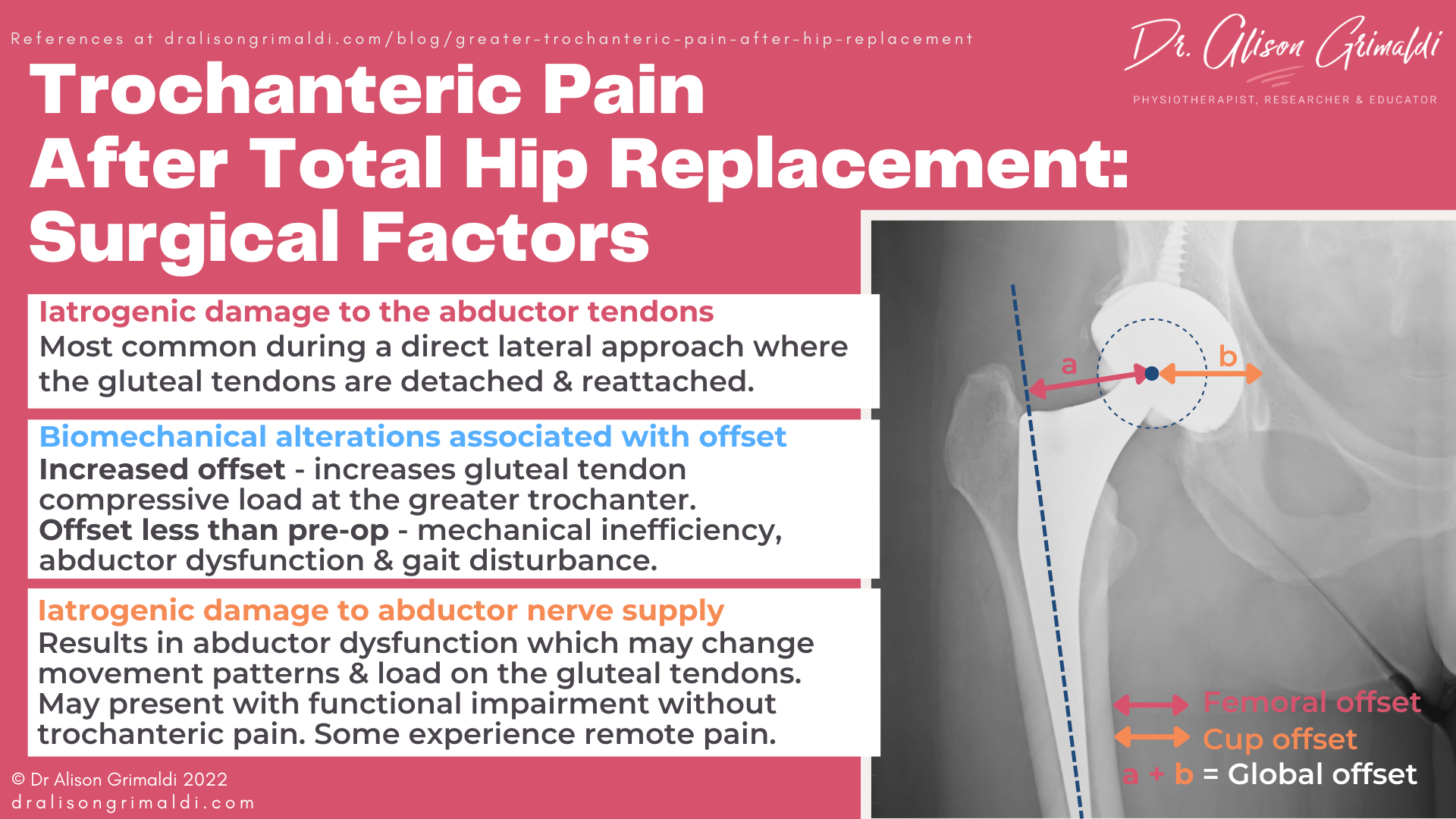 References at dralisongrimaldi.com/blog/greater-trochanteric-pain-after-hip-replacement

Dr. Alison Grimaldi

PHYSIOTHERAPIST, RESEARCHER & EDUCATOR

Trochanteric Pain After Total Hip Replacement: Surgical Factors

Iatrogenic damage to the abductor tendons
Most common during a direct lateral approach where the gluteal tendons are detached & reattached.

Biomechanical alterations associated with offset
Increased offset - increases gluteal tendon compressive load at the greater trochanter.
Offset less than pre-op - mechanical inefficiency, abductor dysfunction & gait disturbance.

Iatrogenic damage to abductor nerve supply
Results in abductor dysfunction which may change movement patterns & load on the gluteal tendons.
May present with functional impairment without trochanteric pain. Some experience remote pain.

a

b

Femoral offset
Cup offset
a + b = Global offset

© Dr Alison Grimaldi 2022
dralisongrimaldi.com